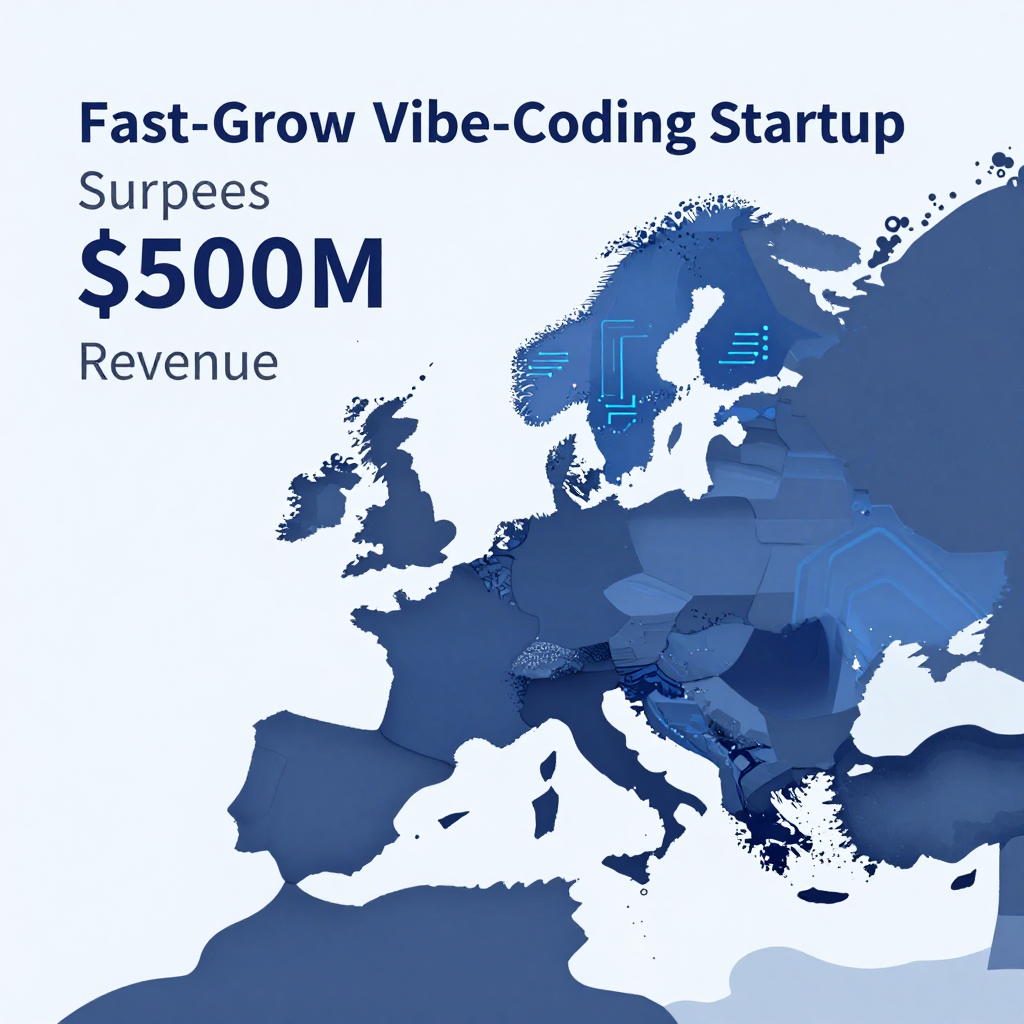 Fast-Grow Vibe-Coding Startup
Surpees
$500M
Revenue